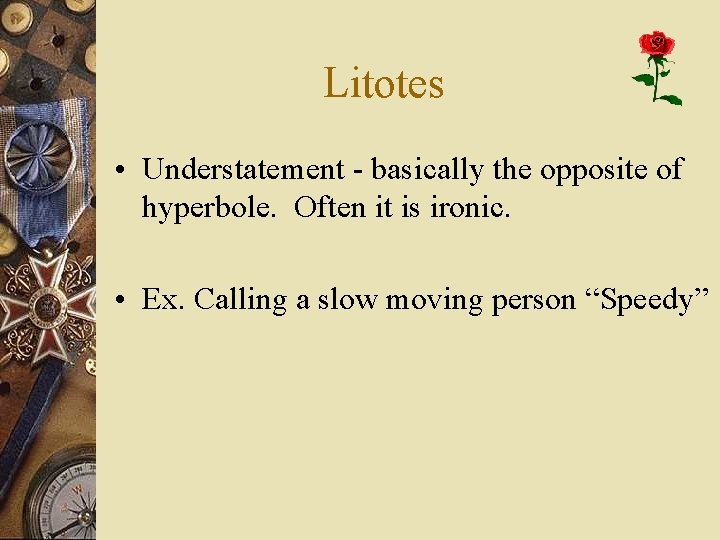 Litotes

• Understatement - basically the opposite of hyperbole. Often it is ironic.

• Ex. Calling a slow moving person “Speedy”